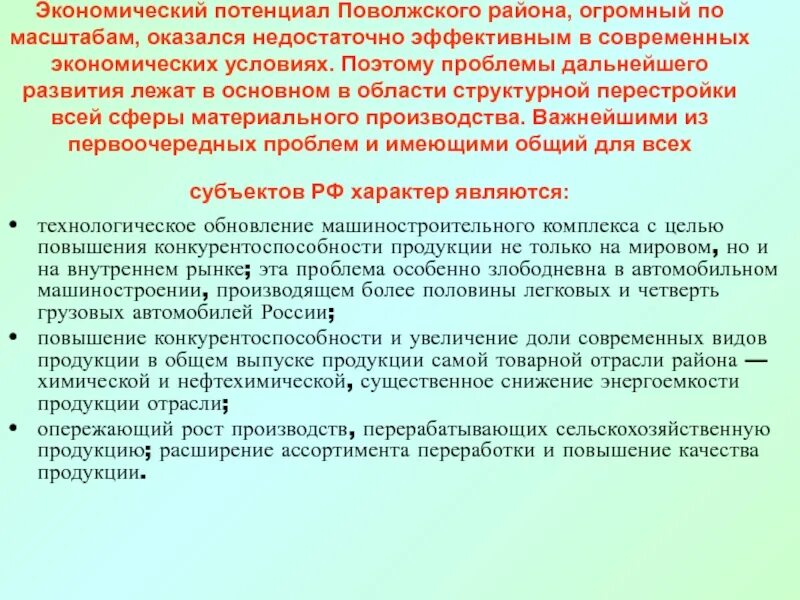 Экономический потенциал Поволжского района, огромный по масштабам, оказался недостаточно эффективным в современных экономических условиях. Поэтому проблемы дальнейшего развития лежат в основном в области структурной перестройки всей сферы материального производства. Важнейшими из первоочередных проблем и имеющими общий для всех

субъектов РФ характер являются:

• технологическое обновление машиностроительного комплекса с целью повышения конкурентоспособности продукции не только на мировом, но и на внутреннем рынке; эта проблема особенно злободневна в автомобильном машиностроении, производящем более половины легковых и четверть грузовых автомобилей России;

• повышение конкурентоспособности и увеличение доли современных видов продукции в общем выпуске продукции самой товарной отрасли района — химической и нефтехимической, существенное снижение энергоемкости продукции отрасли;

• опережающий рост производств, перерабатывающих сельскохозяйственную продукцию; расширение ассортимента переработки и повышение качества продукции.